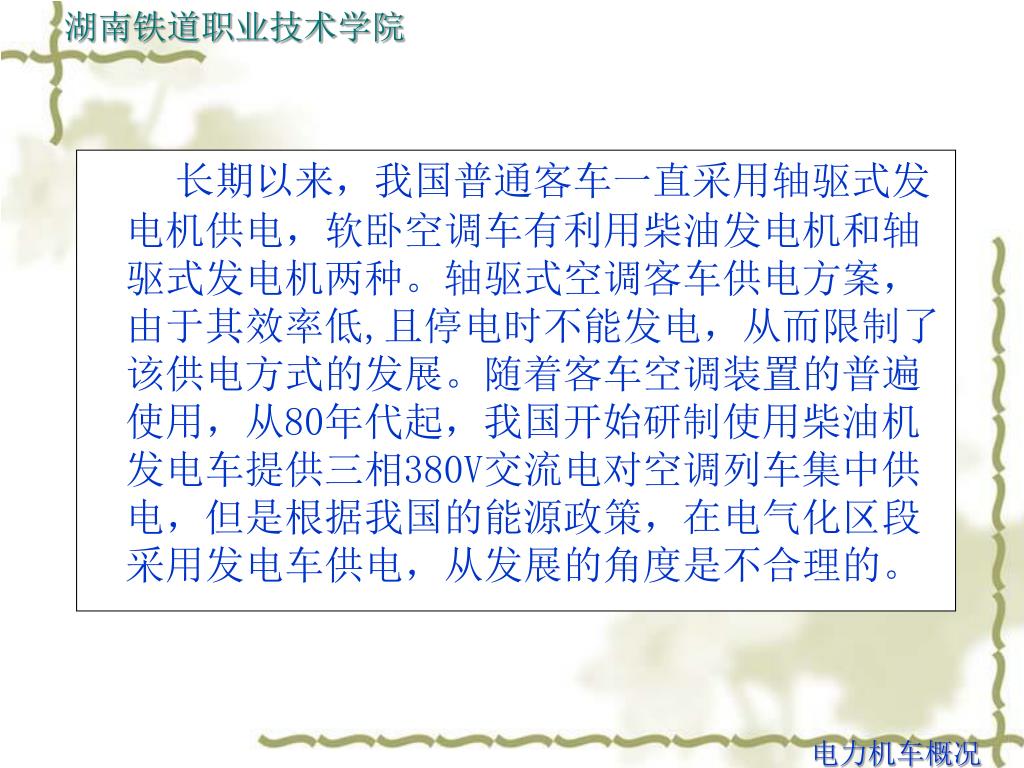 湖南铁道职业技术学院

长期以来，我国普通客车一直采用轴驱式发电机供电，软卧空调车有利用柴油发电机和轴驱式发电机两种。轴驱式空调客车供电方案，由于其效率低,且停电时不能发电，从而限制了该供电方式的发展。随着客车空调装置的普遍使用，从80年代起，我国开始研制使用柴油机发电车提供三相380V交流电对空调列车集中供电，但是根据我国的能源政策，在电气化区段采用发电车供电，从发展的角度是不合理的。

电力机车概况